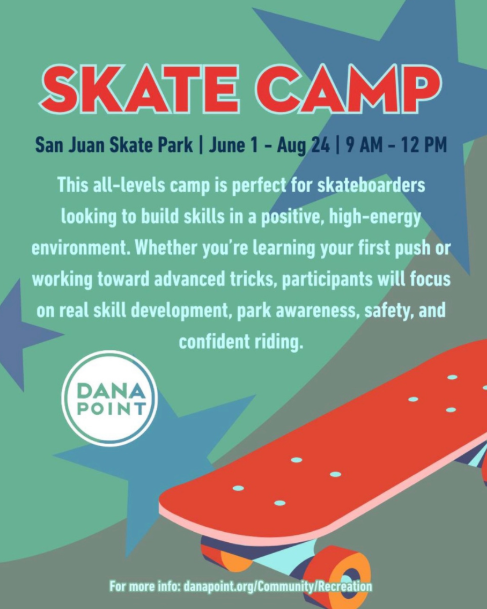 SKATE CAMP

San Juan Skate Park | June 1 - Aug 24 | 9 AM - 12 PM

This all-levels camp is perfect for skateboarders looking to build skills in a positive, high-energy environment. Whether you're learning your first push or working toward advanced tricks, participants will focus on real skill development, park awareness, safety, and confident riding.

DANA POINT

For more info: danapoint.org/Community/Recreation